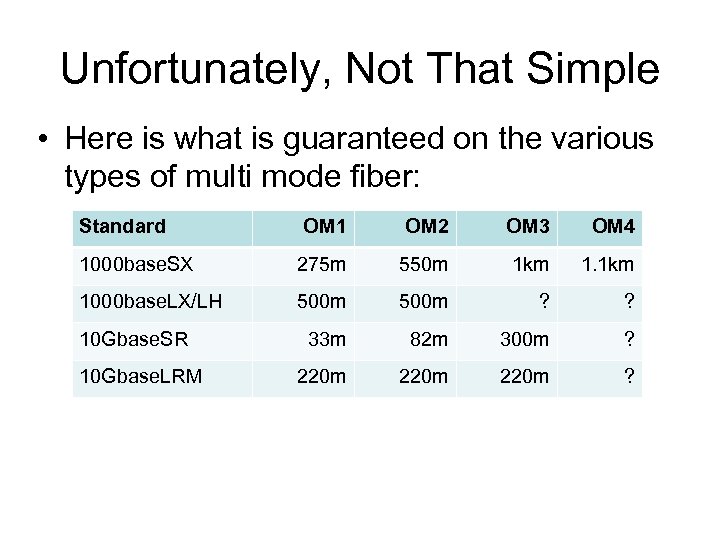 Unfortunately, Not That Simple

• Here is what is guaranteed on the various types of multi mode fiber:

| Standard | OM1 | OM2 | OM3 | OM4 |
|---|---|---|---|---|
| 1000baseSX | 275m | 550m | 1km | 1.1km |
| 1000baseLX/LH | 500m | 500m | ? | ? |
| 10GbaseSR | 33m | 82m | 300m | ? |
| 10GbaseLRM | 220m | 220m | 220m | ? |